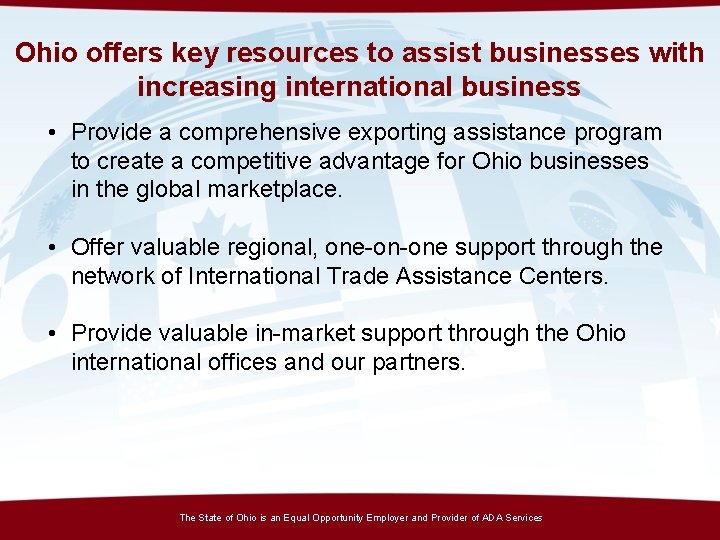 Ohio offers key resources to assist businesses with increasing international business

• Provide a comprehensive exporting assistance program to create a competitive advantage for Ohio businesses in the global marketplace.

• Offer valuable regional, one-on-one support through the network of International Trade Assistance Centers.

• Provide valuable in-market support through the Ohio international offices and our partners.

The State of Ohio is an Equal Opportunity Employer and Provider of ADA Services